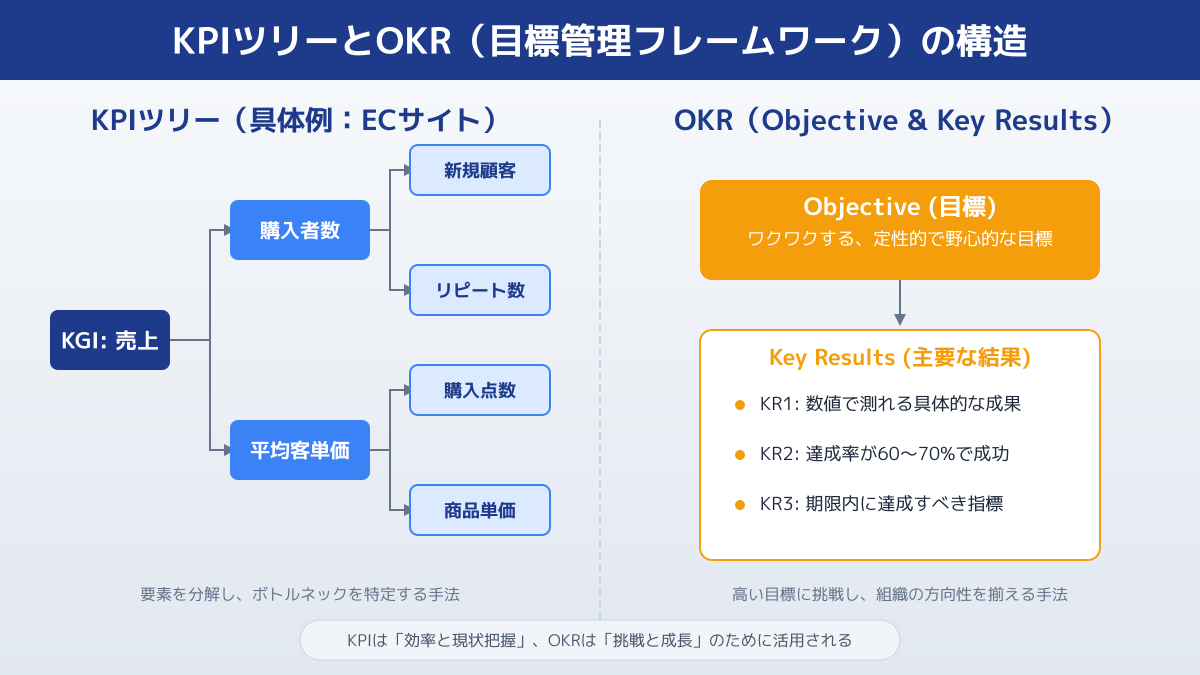 KPIツリーとOKR（目標管理フレームワーク）の構造

KPIツリー（具体例：ECサイト）

KGI: 売上

購入者数

新規顧客

リピート数

平均客単価

購入点数

商品単価

要素を分解し、ボトルネックを特定する手法

OKR（Objective & Key Results）

Objective (目標)
ワクワクする、定性的で野心的な目標

Key Results (主要な結果)

KR1: 数値で測れる具体的な成果

KR2: 達成率が60〜70%で成功

KR3: 期限内に達成すべき指標

高い目標に挑戦し、組織の方向性を揃える手法

KPIは「効率と現状把握」、OKRは「挑戦と成長」のために活用される